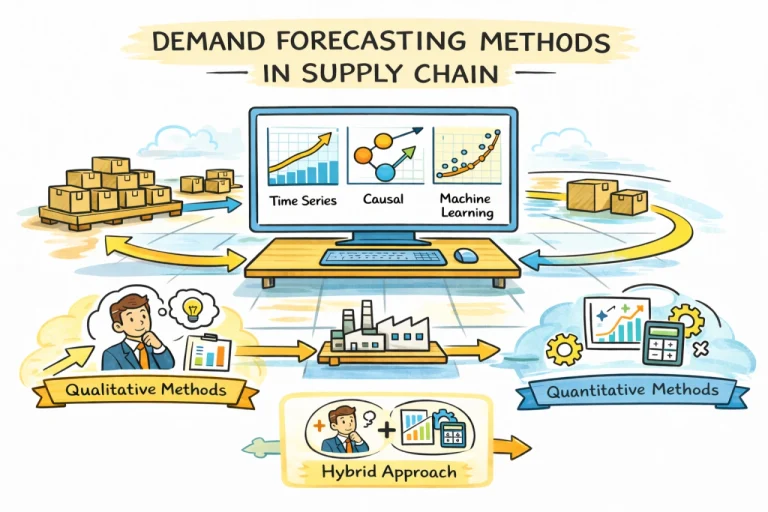 DEMAND FORECASTING METHODS IN SUPPLY CHAIN

Time Series

Causal

Machine Learning

Qualitative Methods

Quantitative Methods

Hybrid Approach